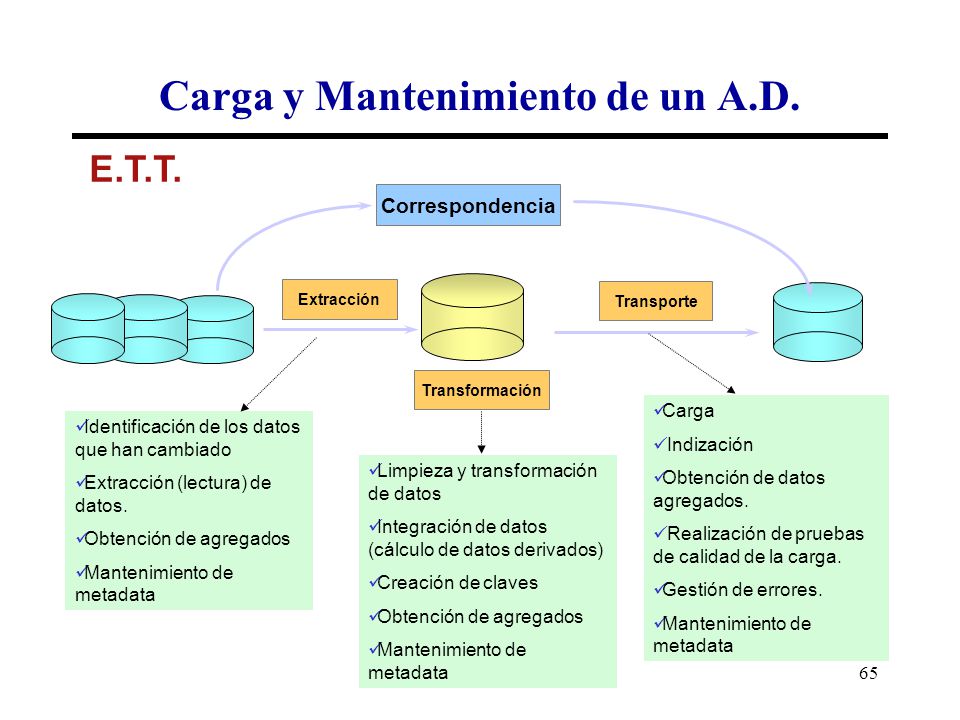 Carga y Mantenimiento de un A.D.

E.T.T.

Correspondencia

Extracción

Transporte

Transformación

✓Identificación de los datos que han cambiado

✓Extracción (lectura) de datos.

✓Obtención de agregados

✓Mantenimiento de metadata

✓Limpieza y transformación de datos

✓Integración de datos (cálculo de datos derivados)

✓Creación de claves

✓Obtención de agregados

✓Mantenimiento de metadata

✓Carga

✓Indización

✓Obtención de datos agregados.

✓Realización de pruebas de calidad de la carga.

✓Gestión de errores.

✓Mantenimiento de metadata

65